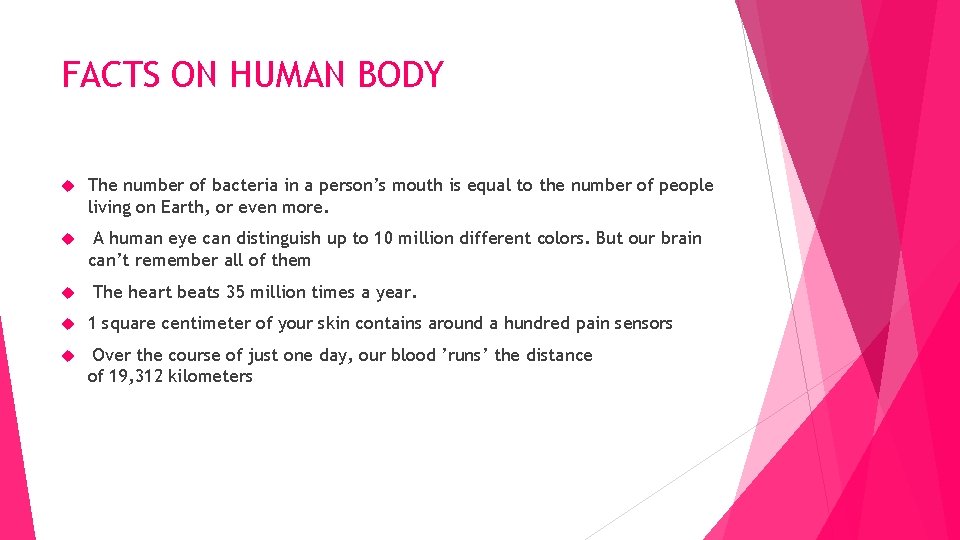 FACTS ON HUMAN BODY

The number of bacteria in a person’s mouth is equal to the number of people living on Earth, or even more.

A human eye can distinguish up to 10 million different colors. But our brain can’t remember all of them

The heart beats 35 million times a year.

1 square centimeter of your skin contains around a hundred pain sensors

Over the course of just one day, our blood ’runs’ the distance of 19,312 kilometers